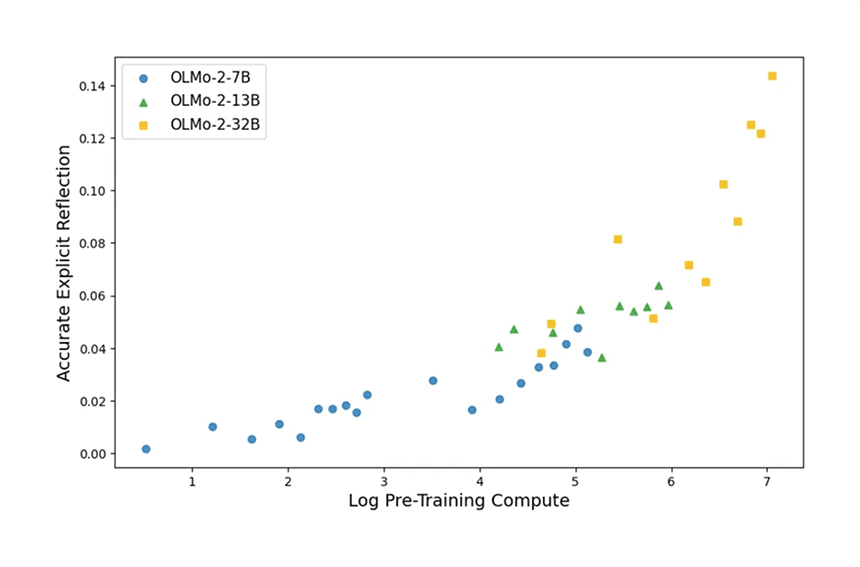 OLMo-2-7B
OLMo-2-13B
OLMo-2-32B

Accurate Explicit Reflection

0.14
0.12
0.10
0.08
0.06
0.04
0.02
0.00

1 2 3 4 5 6 7

Log Pre-Training Compute